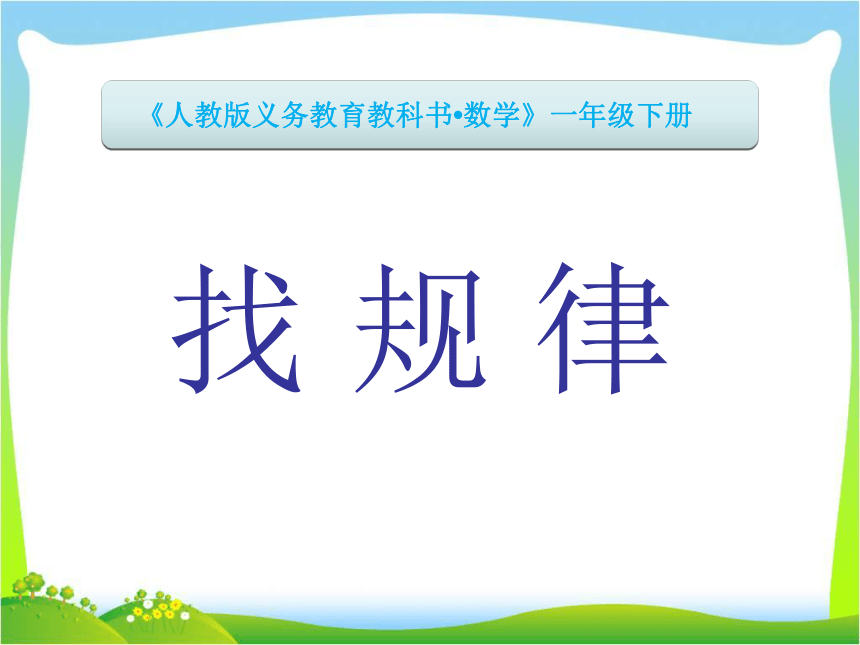 《人教版义务教育教科书•数学》一年级下册

找 规 律